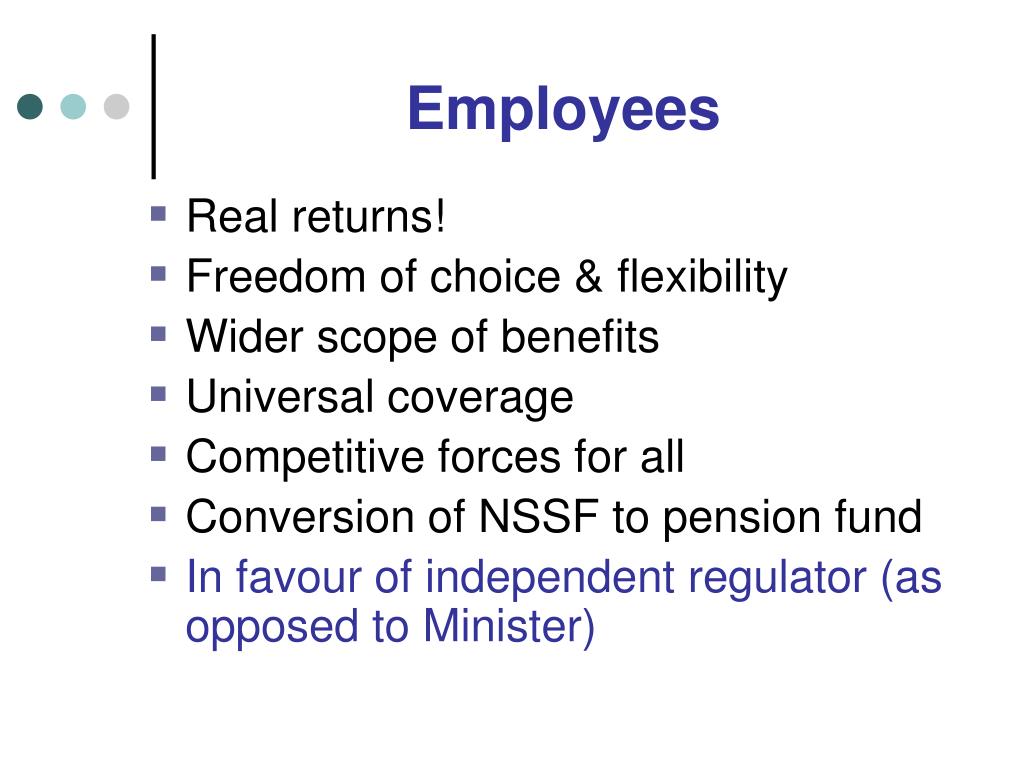 Employees

- Real returns!
- Freedom of choice & flexibility
- Wider scope of benefits
- Universal coverage
- Competitive forces for all
- Conversion of NSSF to pension fund
- In favour of independent regulator (as opposed to Minister)